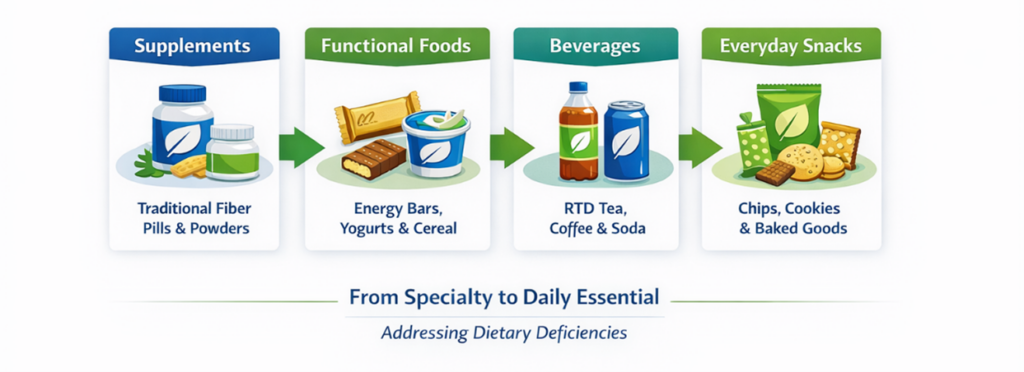 Supplements

Traditional Fiber Pills & Powders

Functional Foods

Energy Bars, Yogurts & Cereal

Beverages

RTD Tea, Coffee & Soda

Everyday Snacks

Chips, Cookies & Baked Goods

From Specialty to Daily Essential

Addressing Dietary Deficiencies